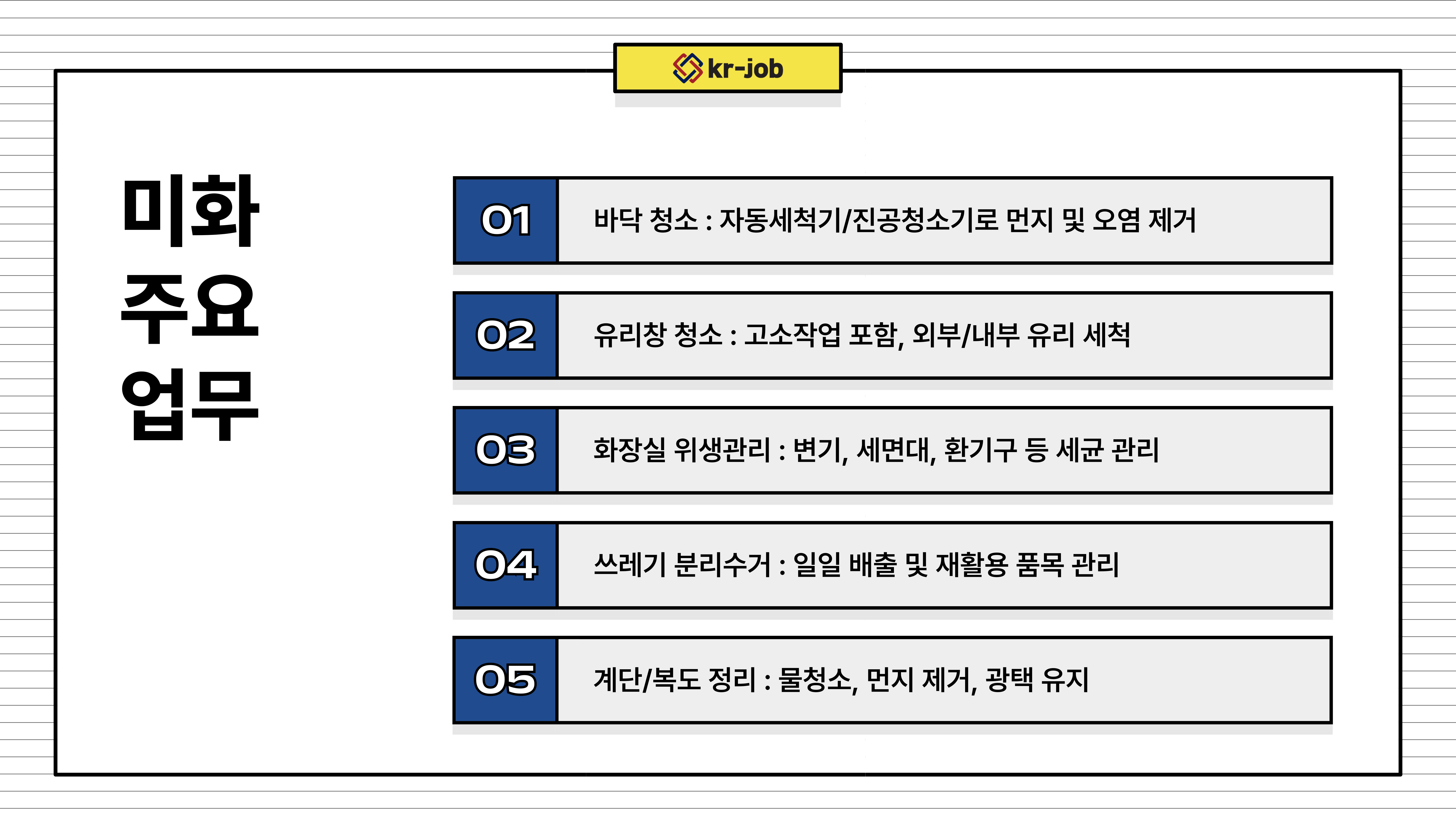 kr-job

미화
주요
업무

01 바닥 청소 : 자동세척기/진공청소기로 먼지 및 오염 제거

02 유리창 청소 : 고소작업 포함, 외부/내부 유리 세척

03 화장실 위생관리 : 변기, 세면대, 환기구 등 세균 관리

04 쓰레기 분리수거 : 일일 배출 및 재활용 품목 관리

05 계단/복도 정리 : 물청소, 먼지 제거, 광택 유지